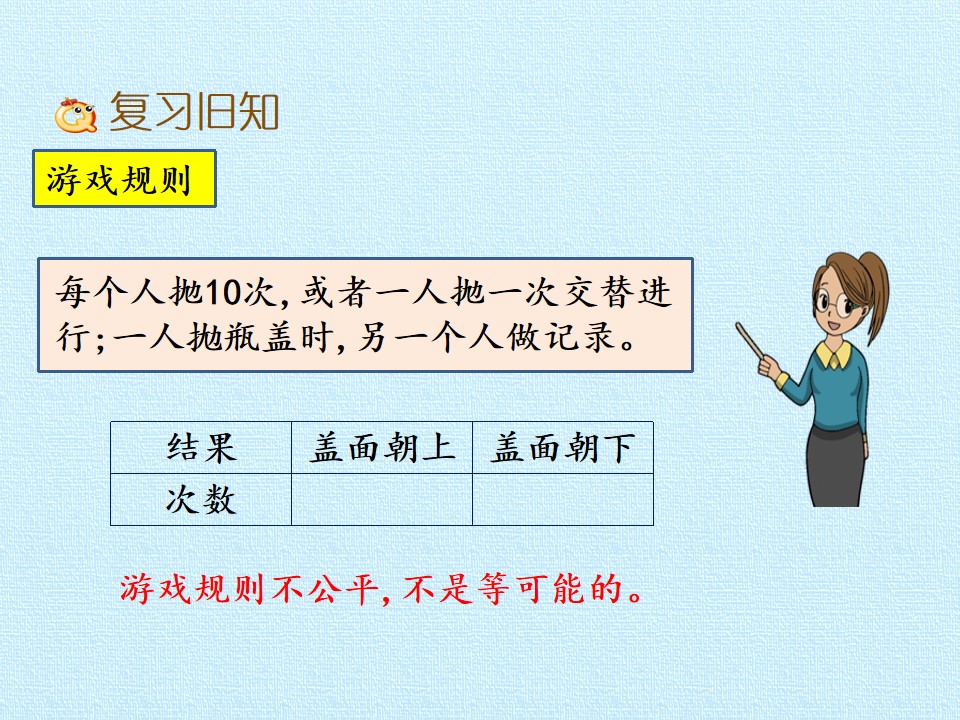 复习旧知

游戏规则

每个人抛10次，或者一人抛一次交替进行；一人抛瓶盖时，另一个人做记录。

| 结果 | 盖面朝上 | 盖面朝下 |
|---|---|---|
| 次数 | | |

游戏规则不公平，不是等可能的。